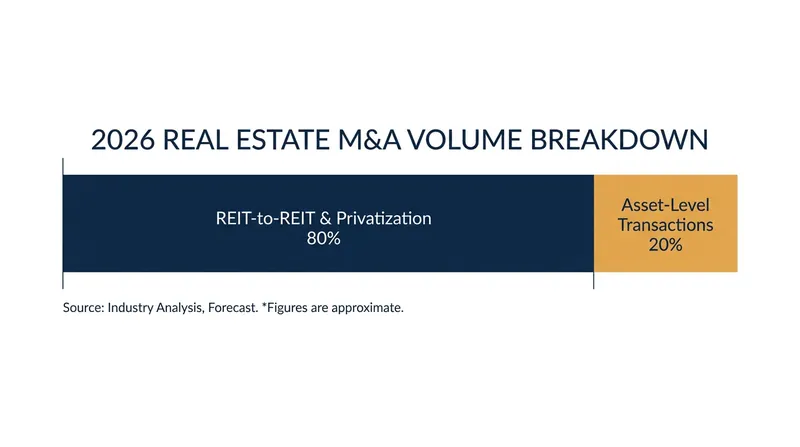 2026 REAL ESTATE M&A VOLUME BREAKDOWN

REIT-to-REIT & Privatization
80%

Asset-Level
Transactions
20%

Source: Industry Analysis, Forecast. *Figures are approximate.